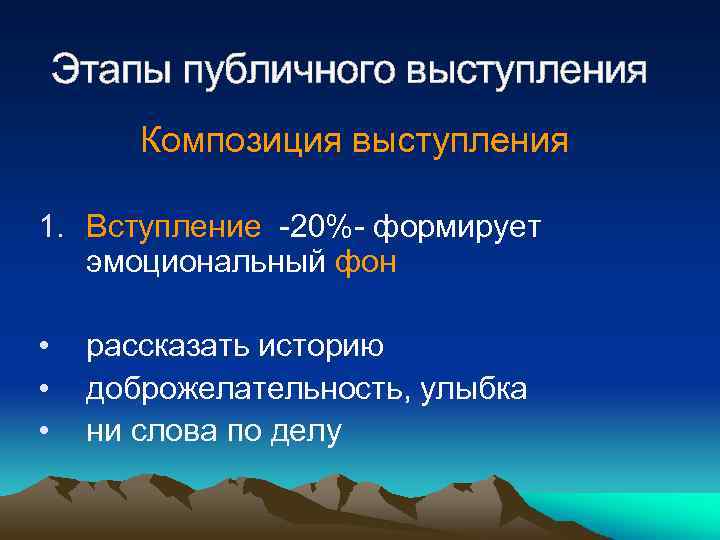 Этапы публичного выступления

Композиция выступления

1. Вступление -20%- формирует эмоциональный фон

• рассказать историю
• доброжелательность, улыбка
• ни слова по делу